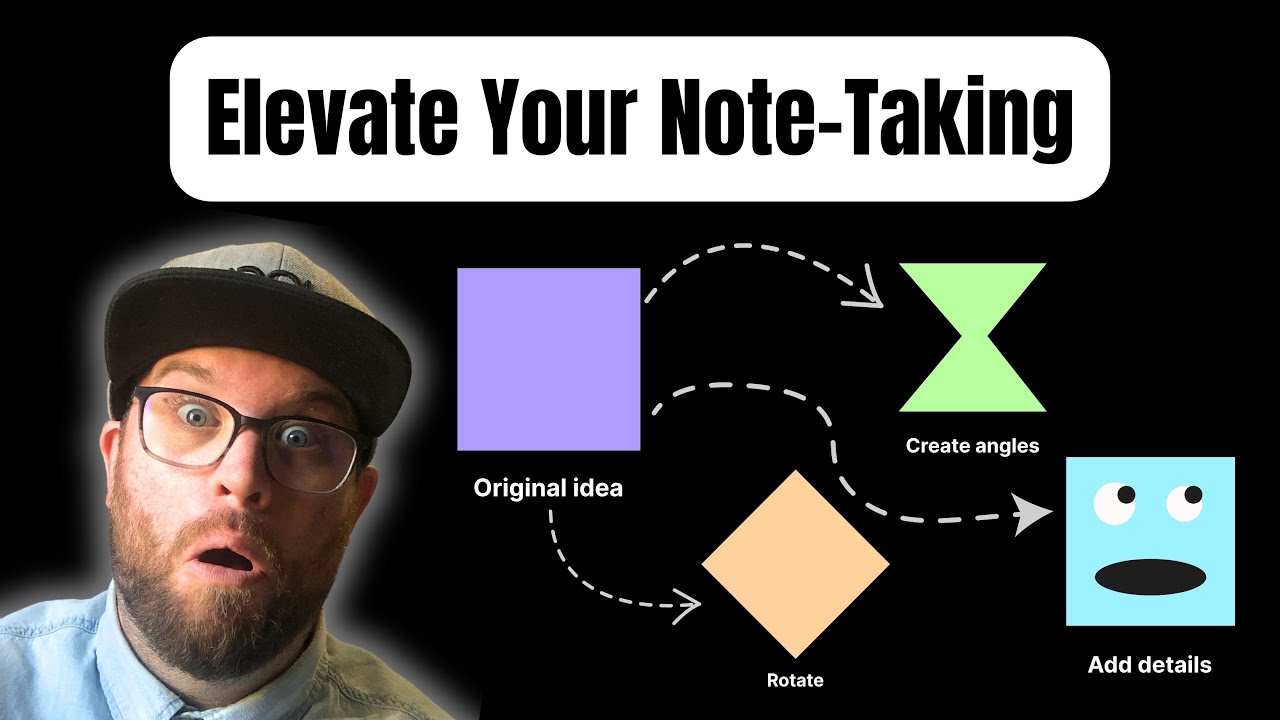 Elevate Your Note-Taking

Original idea

Create angles

Rotate

Add details